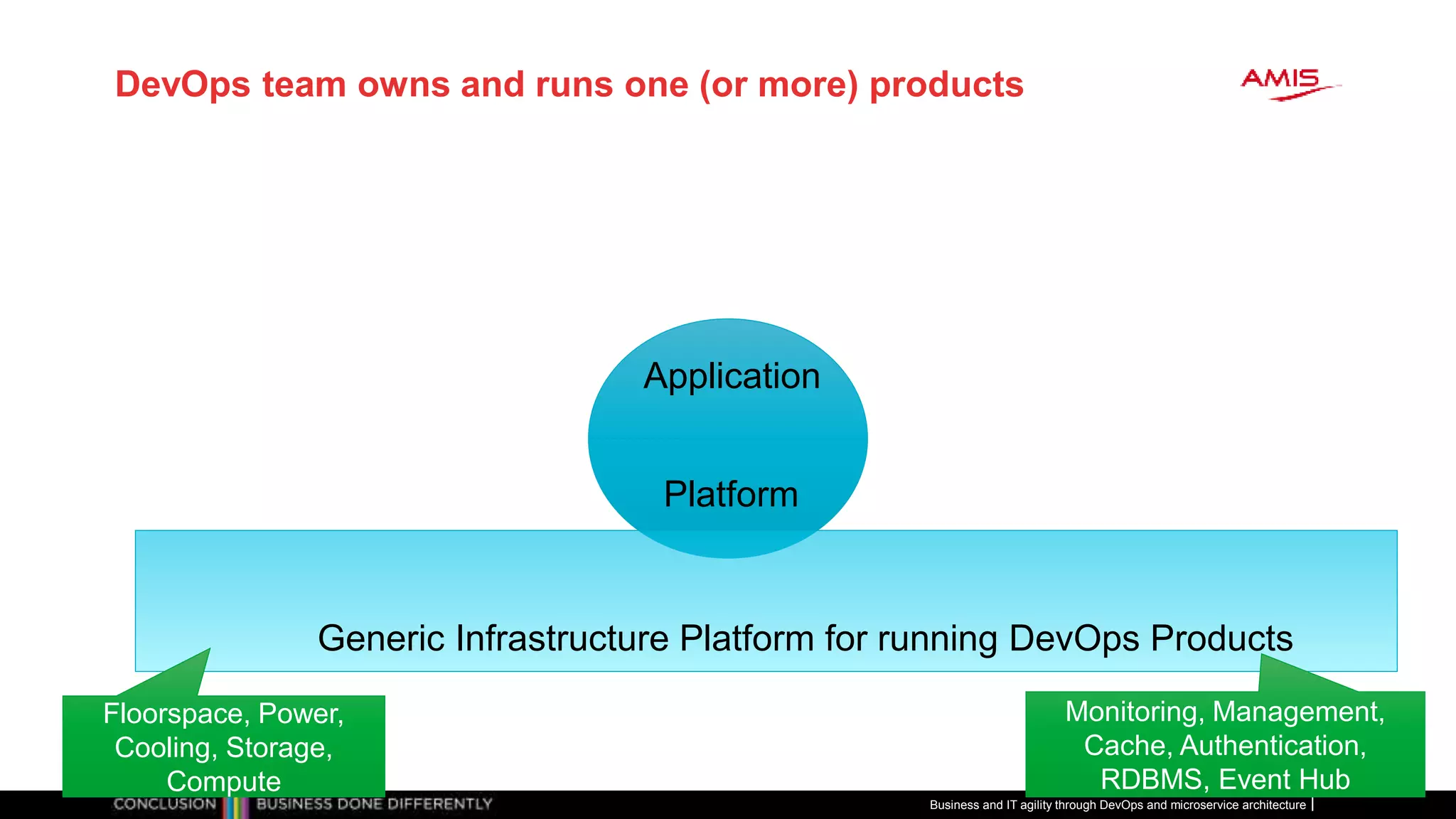 DevOps team owns and runs one (or more) products

AMIS

Application

Platform

Generic Infrastructure Platform for running DevOps Products

Floorspace, Power, Cooling, Storage, Compute

Monitoring, Management, Cache, Authentication, RDBMS, Event Hub

CONCLUSION BUSINESS DONE DIFFERENTLY

Business and IT agility through DevOps and microservice architecture |